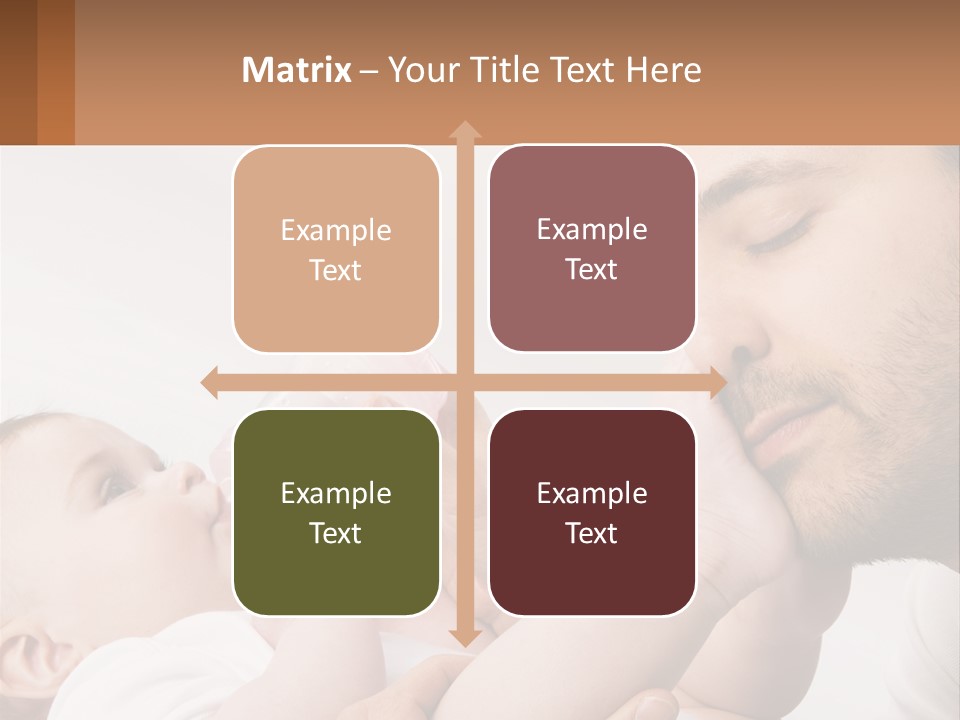 Matrix – Your Title Text Here

Example Text

Example Text

Example Text

Example Text